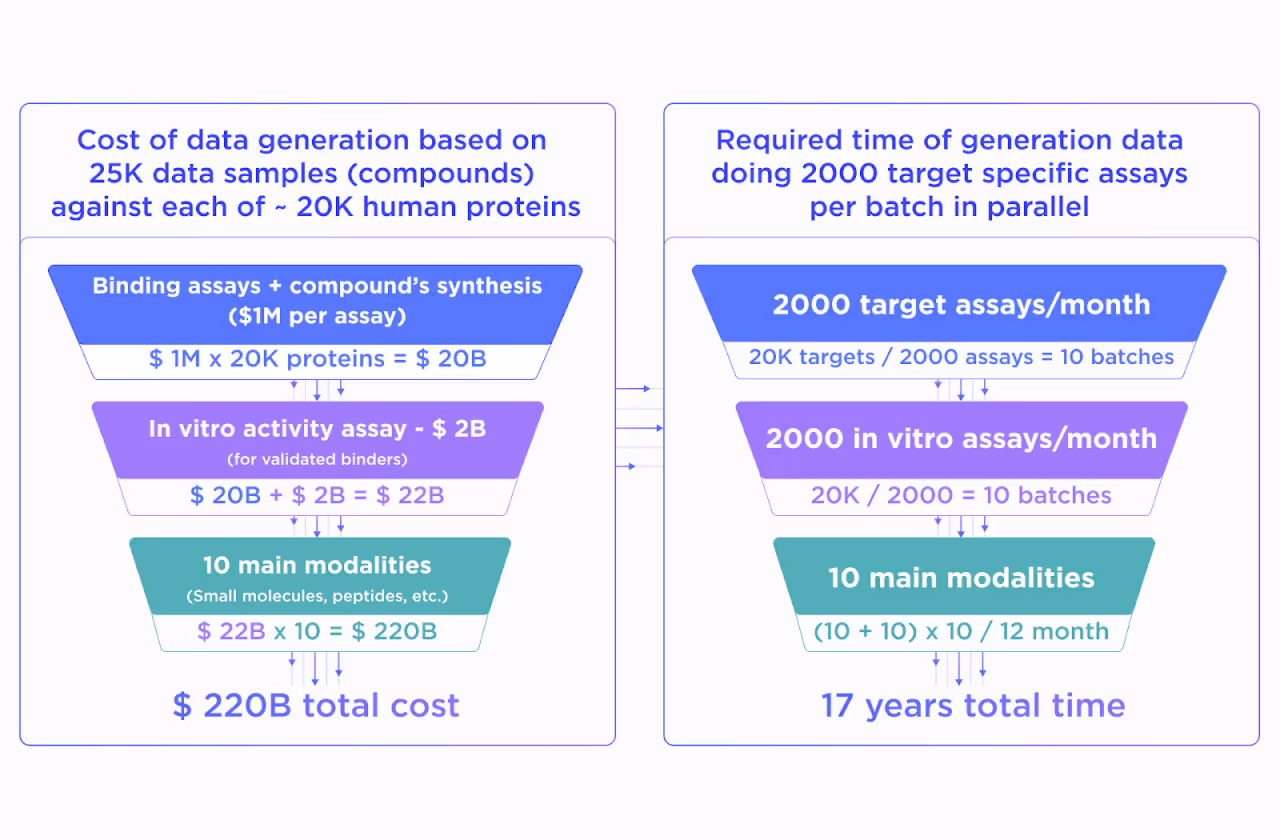 Cost of data generation based on 25K data samples (compounds) against each of ~ 20K human proteins

Binding assays + compound's synthesis ($1M per assay)

$ 1M x 20K proteins = $ 20B

In vitro activity assay - $ 2B
(for validated binders)

$ 20B + $ 2B = $ 22B

10 main modalities
(Small molecules, peptides, etc.)

$ 22B x 10 = $ 220B

$ 220B total cost

Required time of generation data doing 2000 target specific assays per batch in parallel

2000 target assays/month

20K targets / 2000 assays = 10 batches

2000 in vitro assays/month

20K / 2000 = 10 batches

10 main modalities

(10 + 10) x 10 / 12 month

17 years total time